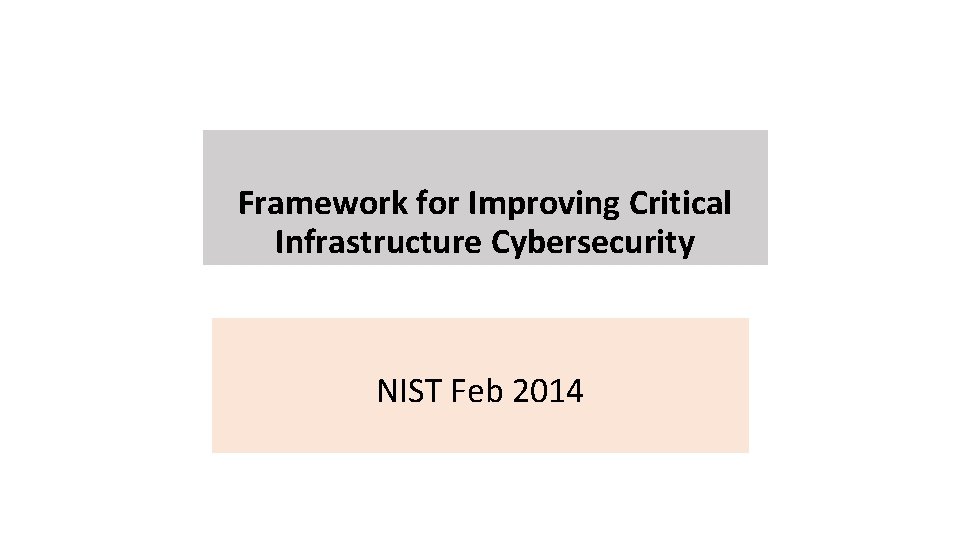 Framework for Improving Critical Infrastructure Cybersecurity

NIST Feb 2014